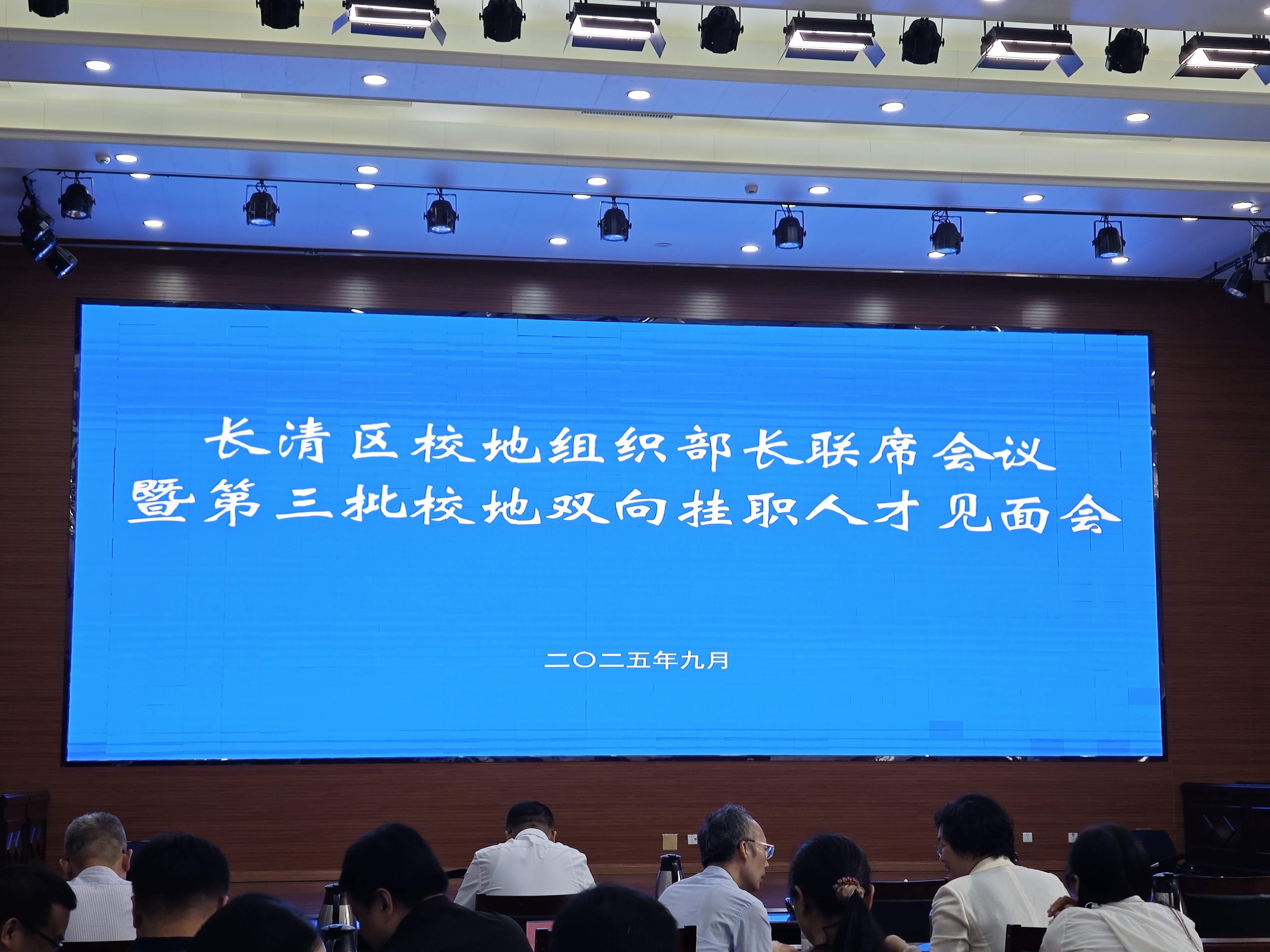 长清区校地组织部长联席会议
暨第三批校地双向挂职人才见面会

二〇二五年九月